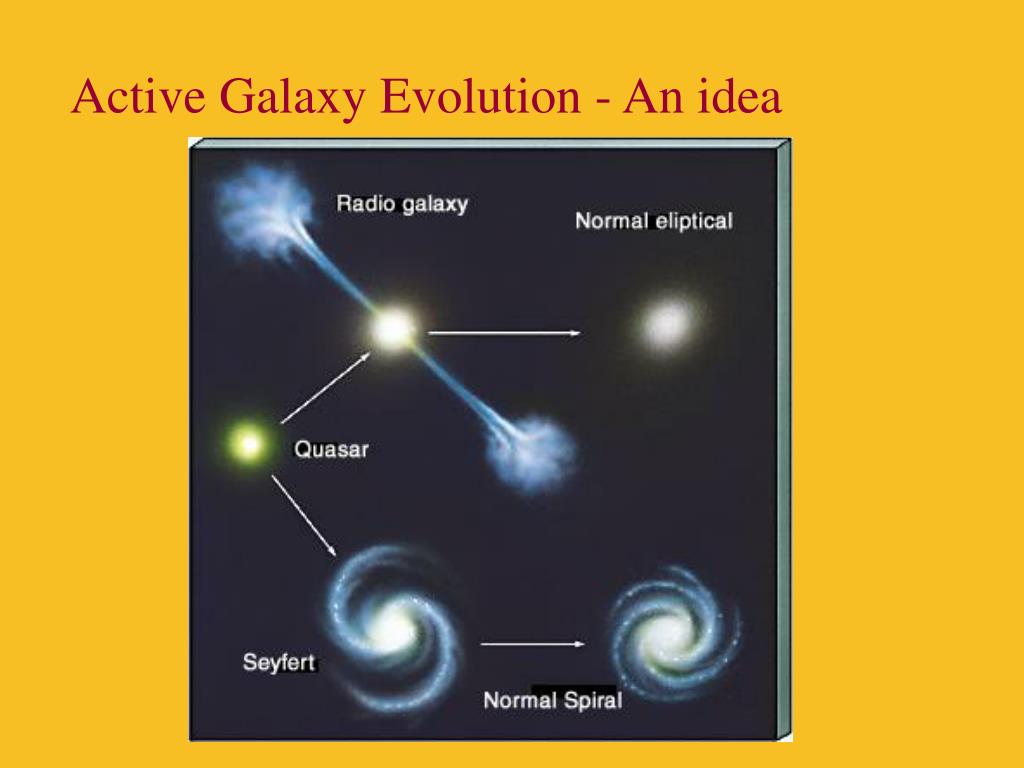 Active Galaxy Evolution - An idea

Radio galaxy

Normal eliptical

Quasar

Seyfert

Normal Spiral